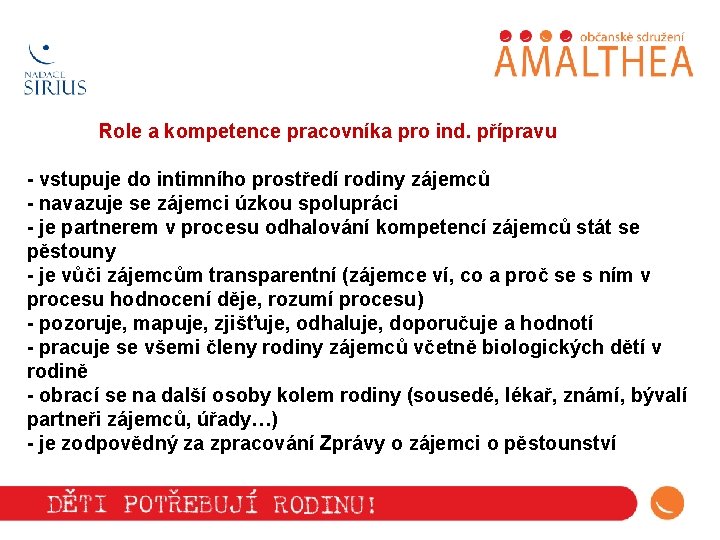 NADACE SIRIUS

občanské sdružení AMALTHEA

Role a kompetence pracovníka pro ind. přípravu

- vstupuje do intimního prostředí rodiny zájemců
- navazuje se zájemci úzkou spolupráci
- je partnerem v procesu odhalování kompetencí zájemců stát se pěstouny
- je vůči zájemcům transparentní (zájemce ví, co a proč se s ním v procesu hodnocení děje, rozumí procesu)
- pozoruje, mapuje, zjišťuje, odhaluje, doporučuje a hodnotí
- pracuje se všemi členy rodiny zájemců včetně biologických dětí v rodině
- obrací se na další osoby kolem rodiny (sousedé, lékař, známí, bývalí partneři zájemců, úřady…)
- je zodpovědný za zpracování Zprávy o zájemci o pěstounství

DĚTI POTŘEBUJÍ RODINU!